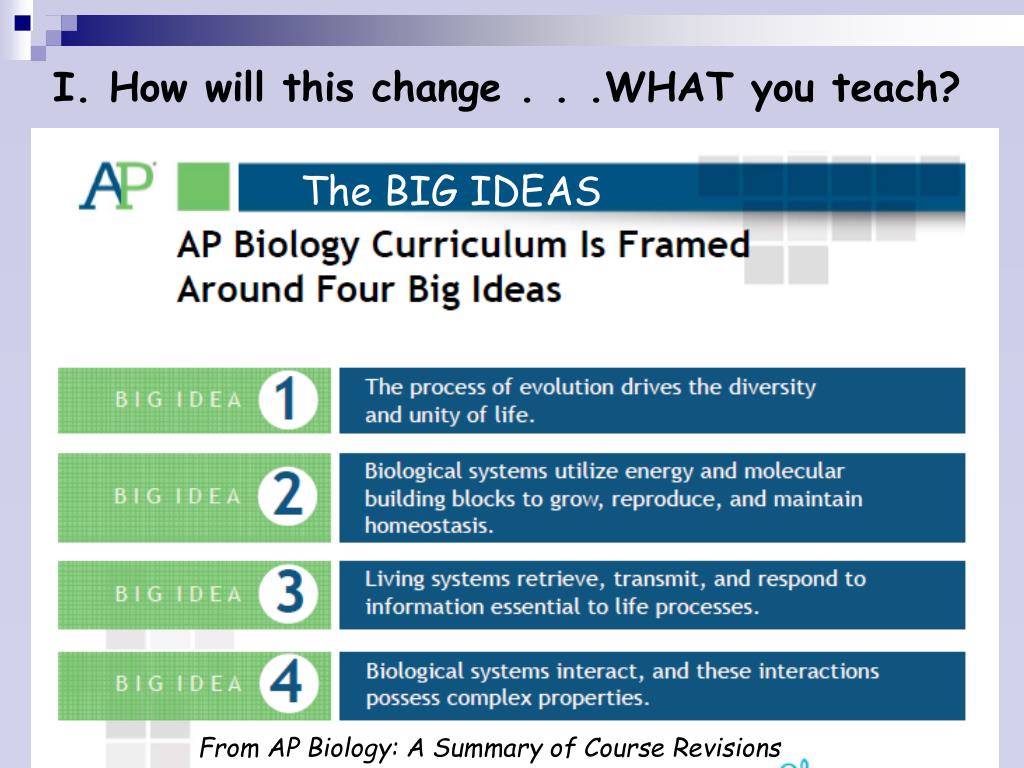 I. How will this change . . .WHAT you teach?

AP

The BIG IDEAS

AP Biology Curriculum Is Framed Around Four Big Ideas

BIG IDEA 1 The process of evolution drives the diversity and unity of life.

BIG IDEA 2 Biological systems utilize energy and molecular building blocks to grow, reproduce, and maintain homeostasis.

BIG IDEA 3 Living systems retrieve, transmit, and respond to information essential to life processes.

BIG IDEA 4 Biological systems interact, and these interactions possess complex properties.

From AP Biology: A Summary of Course Revisions